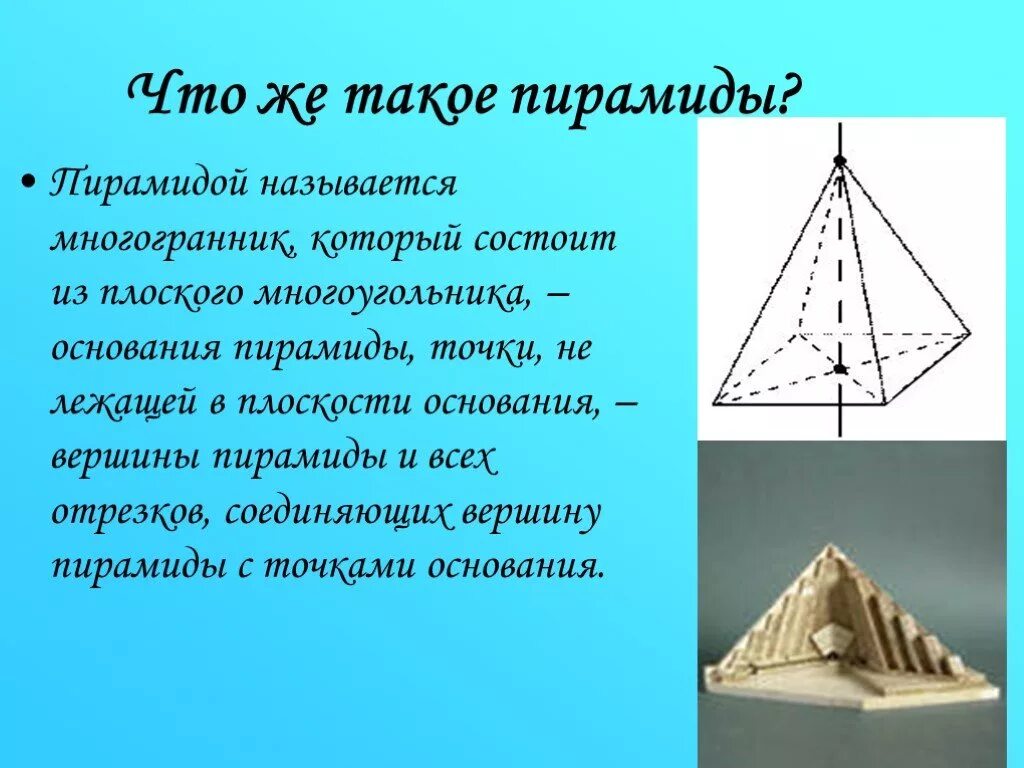 Что же такое пирамиды?

• Пирамидой называется многогранник, который состоит из плоского многоугольника, – основания пирамиды, точки, не лежащей в плоскости основания, – вершины пирамиды и всех отрезков, соединяющих вершину пирамиды с точками основания.